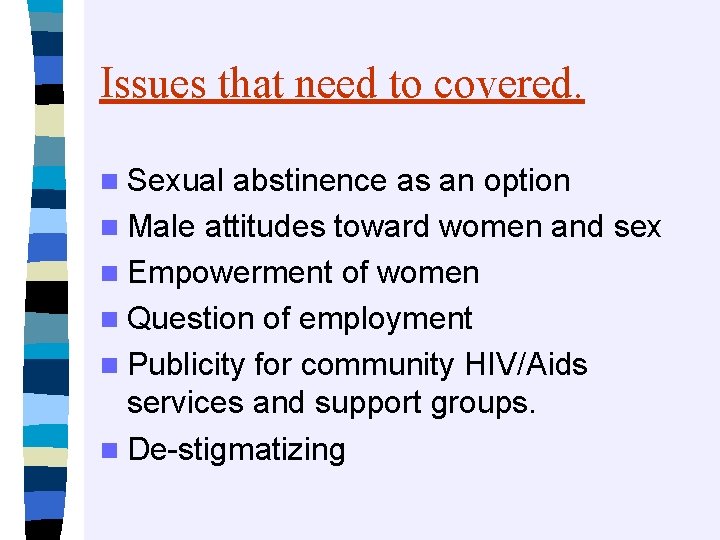 Issues that need to covered.

- Sexual abstinence as an option
- Male attitudes toward women and sex
- Empowerment of women
- Question of employment
- Publicity for community HIV/Aids services and support groups.
- De-stigmatizing